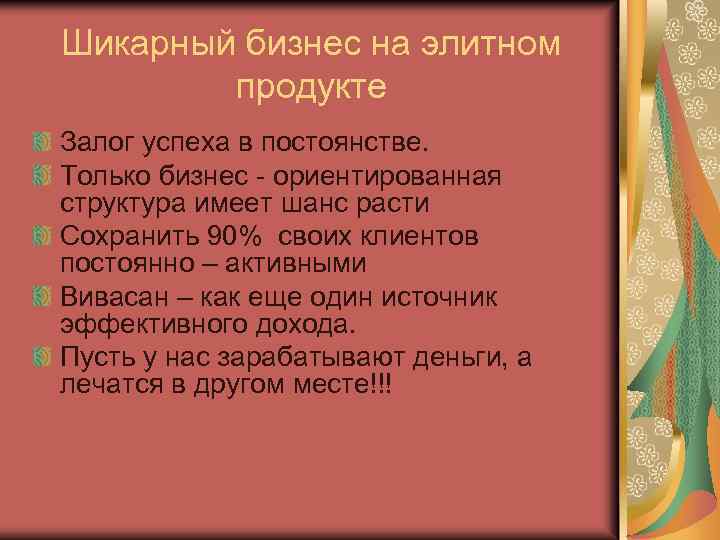 Шикарный бизнес на элитном продукте

Залог успеха в постоянстве.
Только бизнес - ориентированная структура имеет шанс расти
Сохранить 90% своих клиентов постоянно – активными
Вивасан – как еще один источник эффективного дохода.
Пусть у нас зарабатывают деньги, а лечатся в другом месте!!!